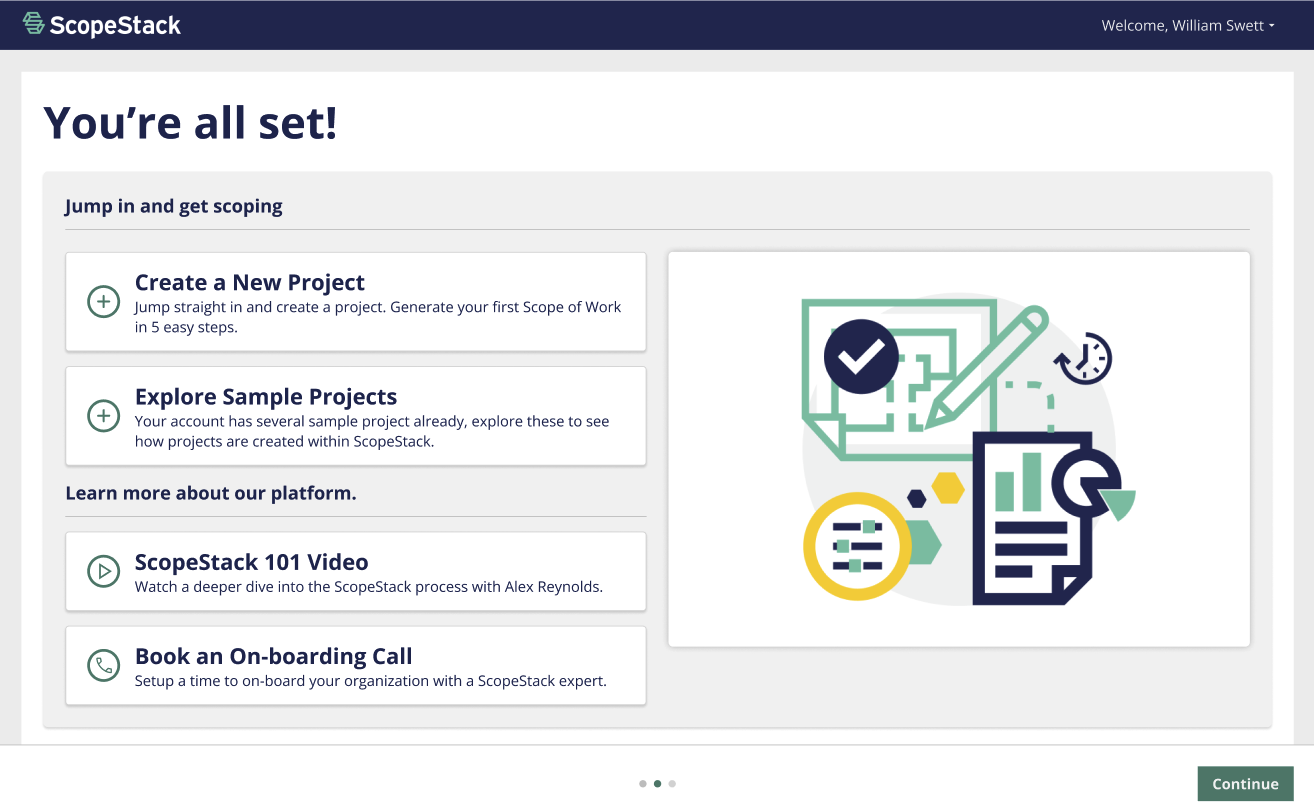 ScopeStack

Welcome, William Swett

You're all set!

Jump in and get scoping

Create a New Project
Jump straight in and create a project. Generate your first Scope of Work in 5 easy steps.

Explore Sample Projects
Your account has several sample project already, explore these to see how projects are created within ScopeStack.

Learn more about our platform.

ScopeStack 101 Video
Watch a deeper dive into the ScopeStack process with Alex Reynolds.

Book an On-boarding Call
Setup a time to on-board your organization with a ScopeStack expert.

Continue